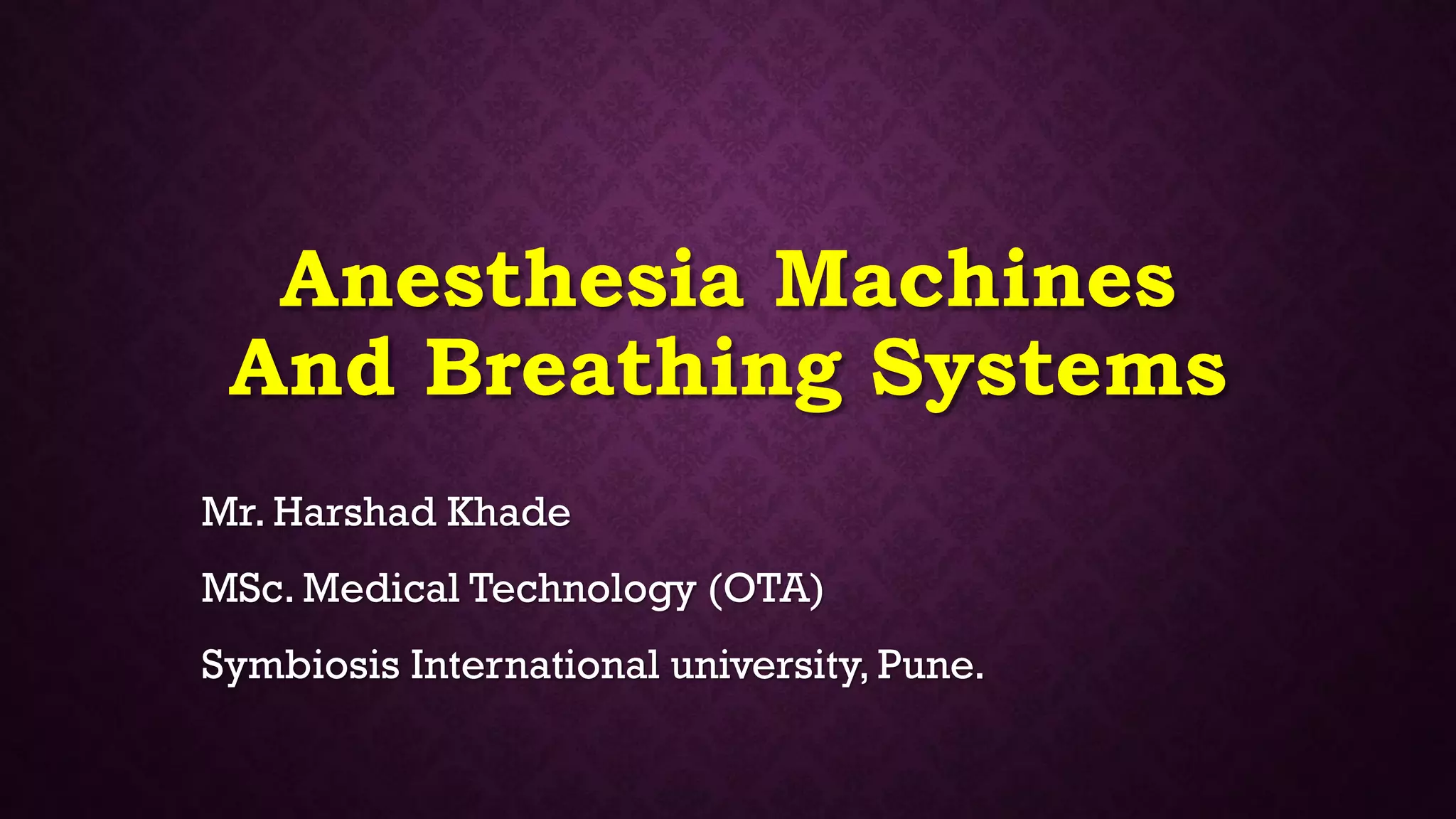 Anesthesia Machines And Breathing Systems

Mr. Harshad Khade

MSc. Medical Technology (OTA)

Symbiosis International university, Pune.